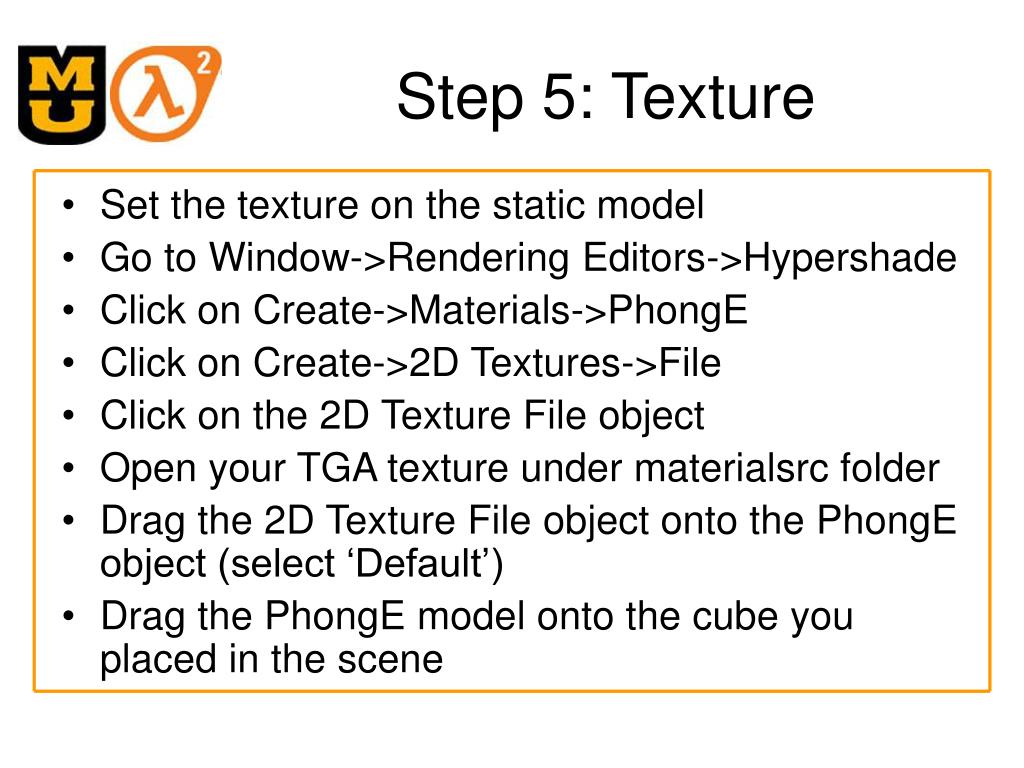 MU λ 2

Step 5: Texture

• Set the texture on the static model
• Go to Window->Rendering Editors->Hypershade
• Click on Create->Materials->PhongE
• Click on Create->2D Textures->File
• Click on the 2D Texture File object
• Open your TGA texture under materialsrc folder
• Drag the 2D Texture File object onto the PhongE object (select ‘Default’)
• Drag the PhongE model onto the cube you placed in the scene